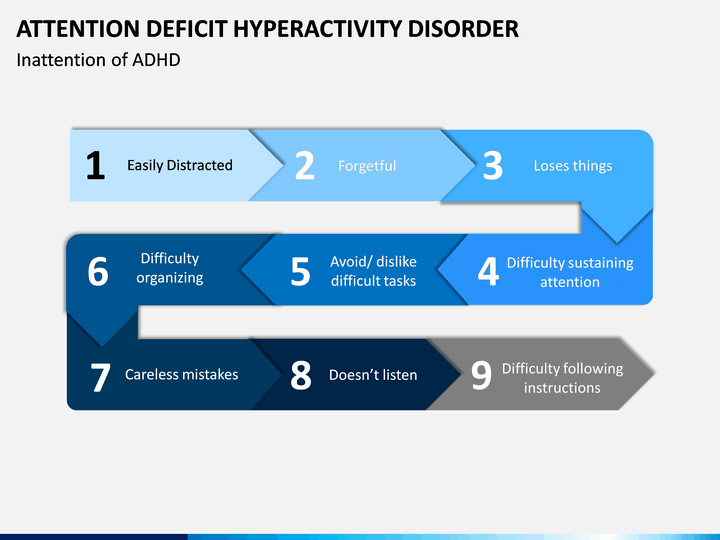 ATTENTION DEFICIT HYPERACTIVITY DISORDER
Inattention of ADHD

1 Easily Distracted

2 Forgetful

3 Loses things

4 Difficulty sustaining attention

5 Avoid/ dislike difficult tasks

6 Difficulty organizing

7 Careless mistakes

8 Doesn't listen

9 Difficulty following instructions